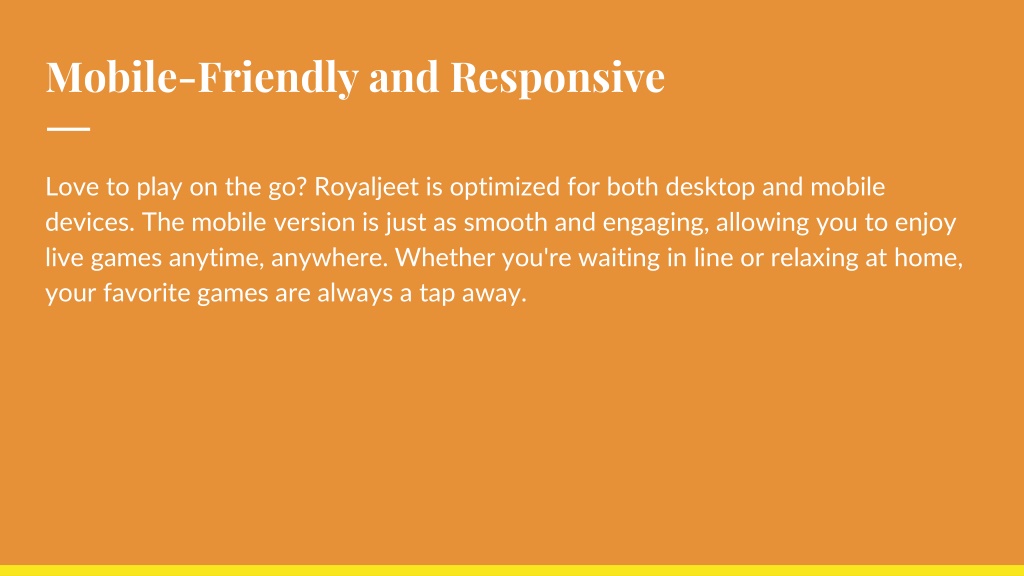 Mobile-Friendly and Responsive

Love to play on the go? Royaljeet is optimized for both desktop and mobile devices. The mobile version is just as smooth and engaging, allowing you to enjoy live games anytime, anywhere. Whether you're waiting in line or relaxing at home, your favorite games are always a tap away.